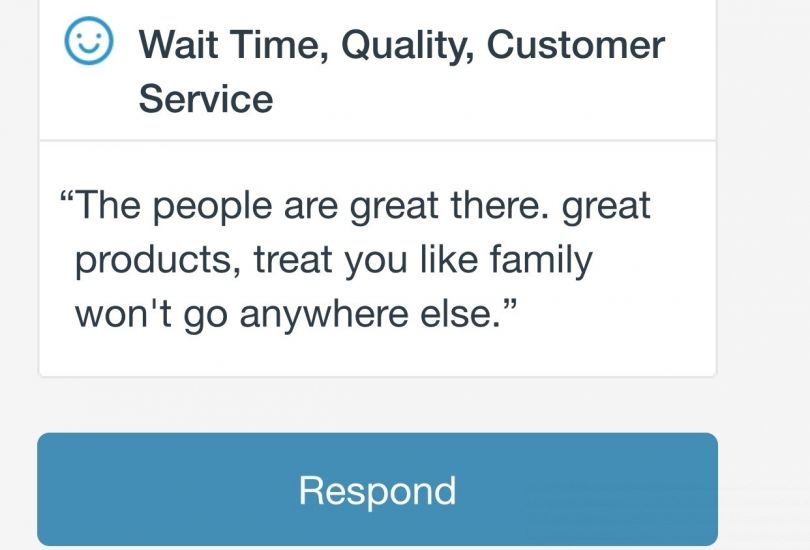 Wait Time, Quality, Customer Service

“The people are great there. great products, treat you like family won't go anywhere else.”

Respond